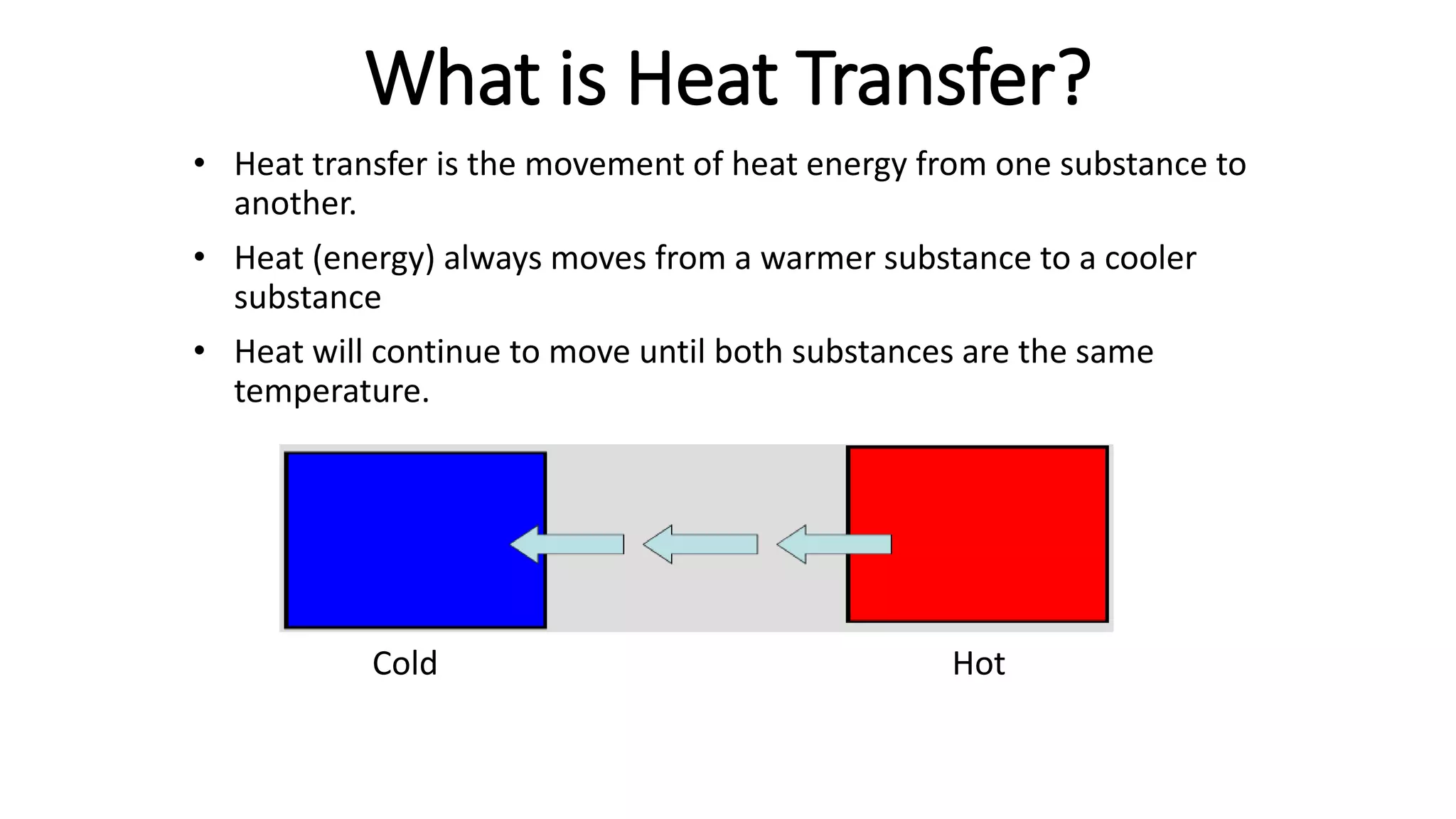 What is Heat Transfer?

• Heat transfer is the movement of heat energy from one substance to another.

• Heat (energy) always moves from a warmer substance to a cooler substance

• Heat will continue to move until both substances are the same temperature.

Cold

Hot